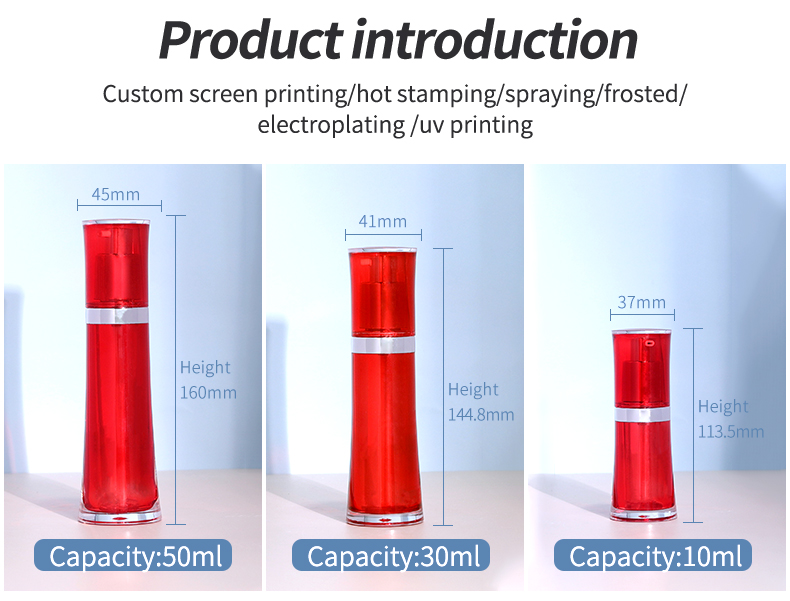 Product introduction

Custom screen printing/hot stamping/spraying/frosted/ electroplating /uv printing

45mm

Height 160mm

Capacity:50ml

41mm

Height 144.8mm

Capacity:30ml

37mm

Height 113.5mm

Capacity:10ml